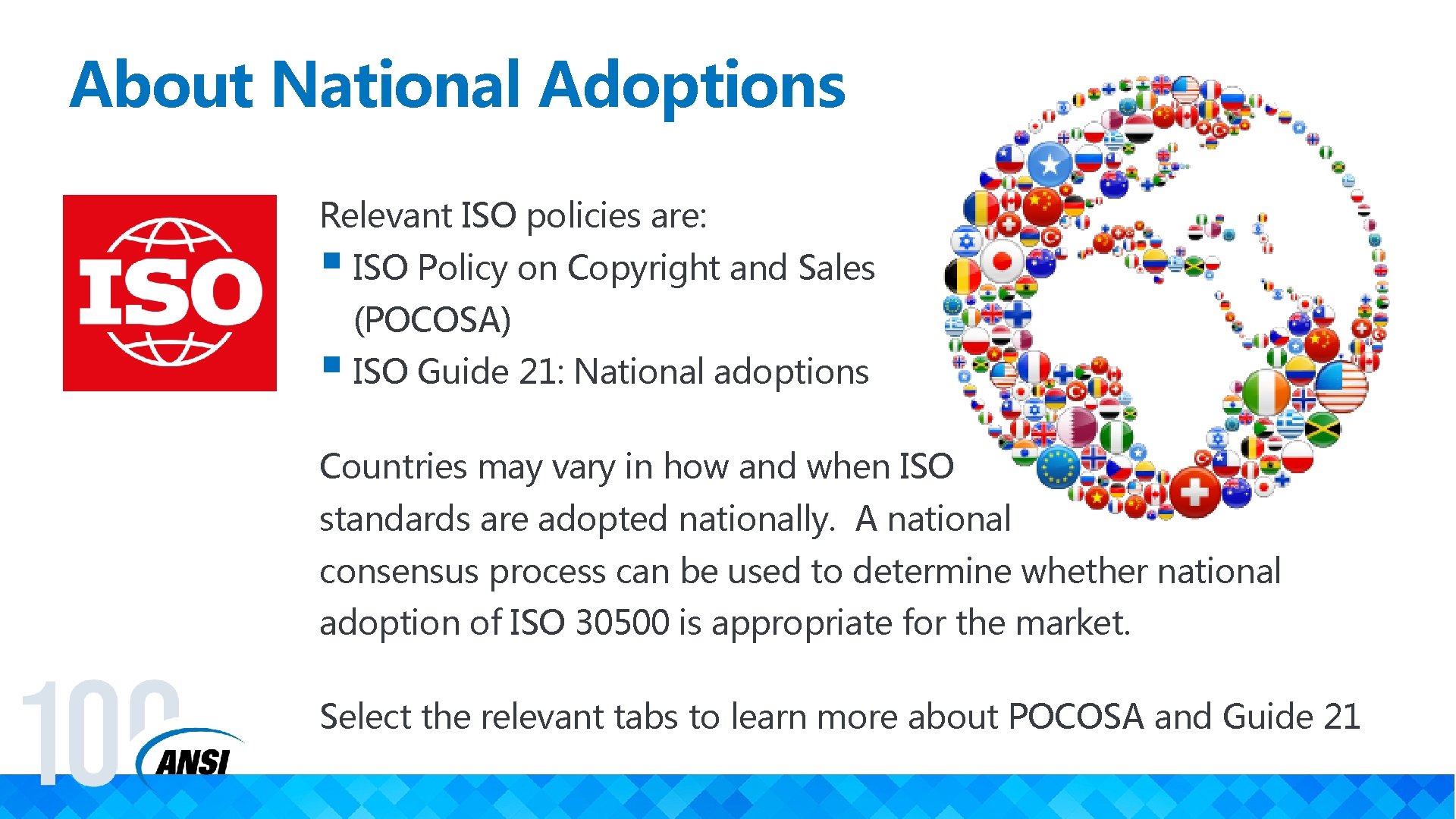 About National Adoptions

ISO

Relevant ISO policies are:
▪ ISO Policy on Copyright and Sales (POCOSA)
▪ ISO Guide 21: National adoptions

Countries may vary in how and when ISO standards are adopted nationally. A national consensus process can be used to determine whether national adoption of ISO 30500 is appropriate for the market.

Select the relevant tabs to learn more about POCOSA and Guide 21

100 ANSI